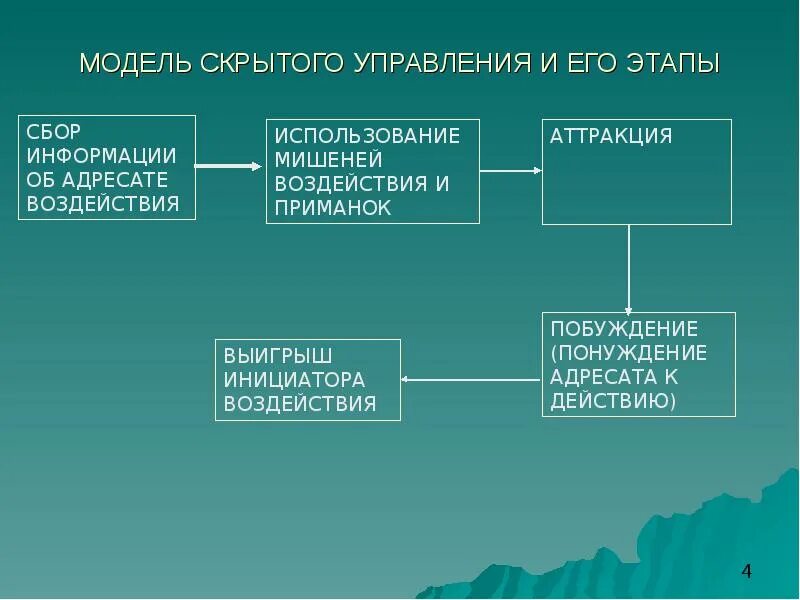 МОДЕЛЬ СКРЫТОГО УПРАВЛЕНИЯ И ЕГО ЭТАПЫ

СБОР ИНФОРМАЦИИ ОБ АДРЕСАТЕ ВОЗДЕЙСТВИЯ

ИСПОЛЬЗОВАНИЕ МИШЕНЕЙ ВОЗДЕЙСТВИЯ И ПРИМАНОК

АТТРАКЦИЯ

ПОБУЖДЕНИЕ (ПОНУЖДЕНИЕ АДРЕСАТА К ДЕЙСТВИЮ)

ВЫИГРЫШ ИНИЦИАТОРА ВОЗДЕЙСТВИЯ

4